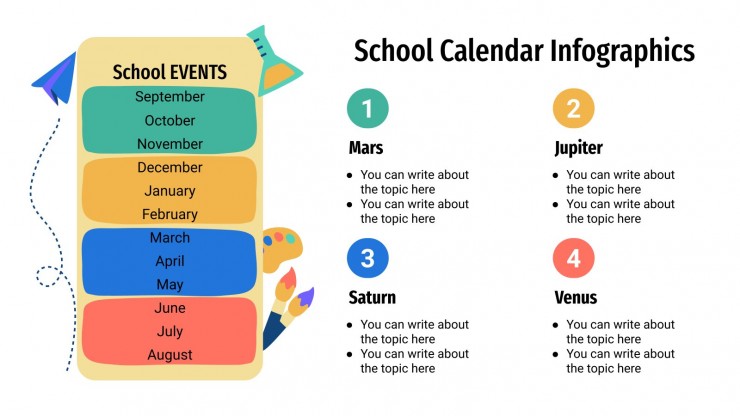 School EVENTS
September
October
November
December
January
February
March
April
May
June
July
August

School Calendar Infographics

1
Mars
- You can write about the topic here
- You can write about the topic here

2
Jupiter
- You can write about the topic here
- You can write about the topic here

3
Saturn
- You can write about the topic here
- You can write about the topic here

4
Venus
- You can write about the topic here
- You can write about the topic here